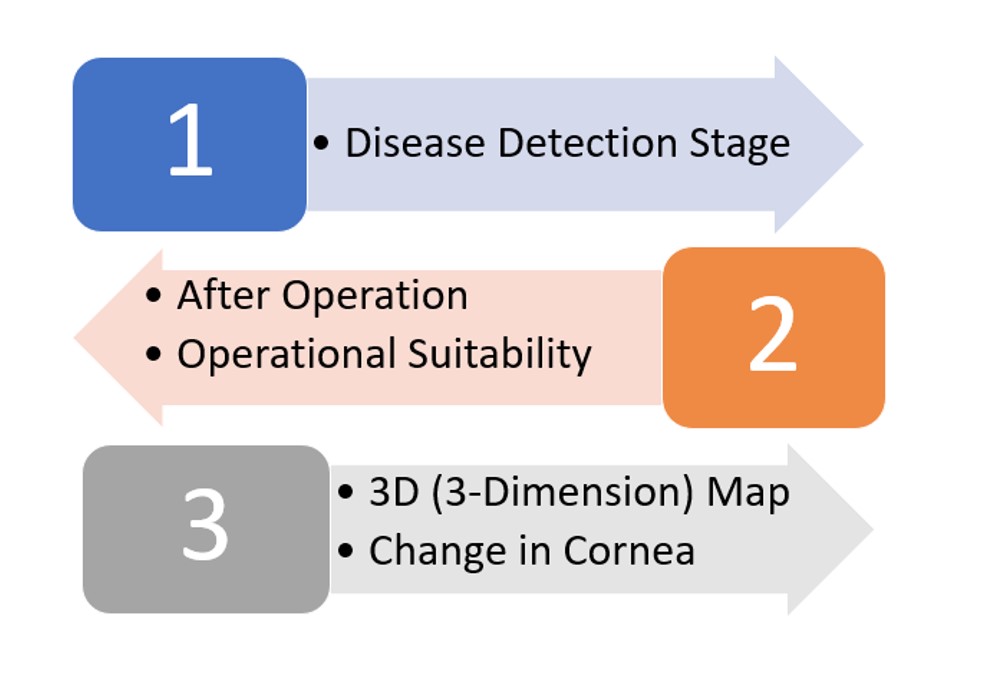 1

• Disease Detection Stage

• After Operation
• Operational Suitability

2

3

• 3D (3-Dimension) Map
• Change in Cornea